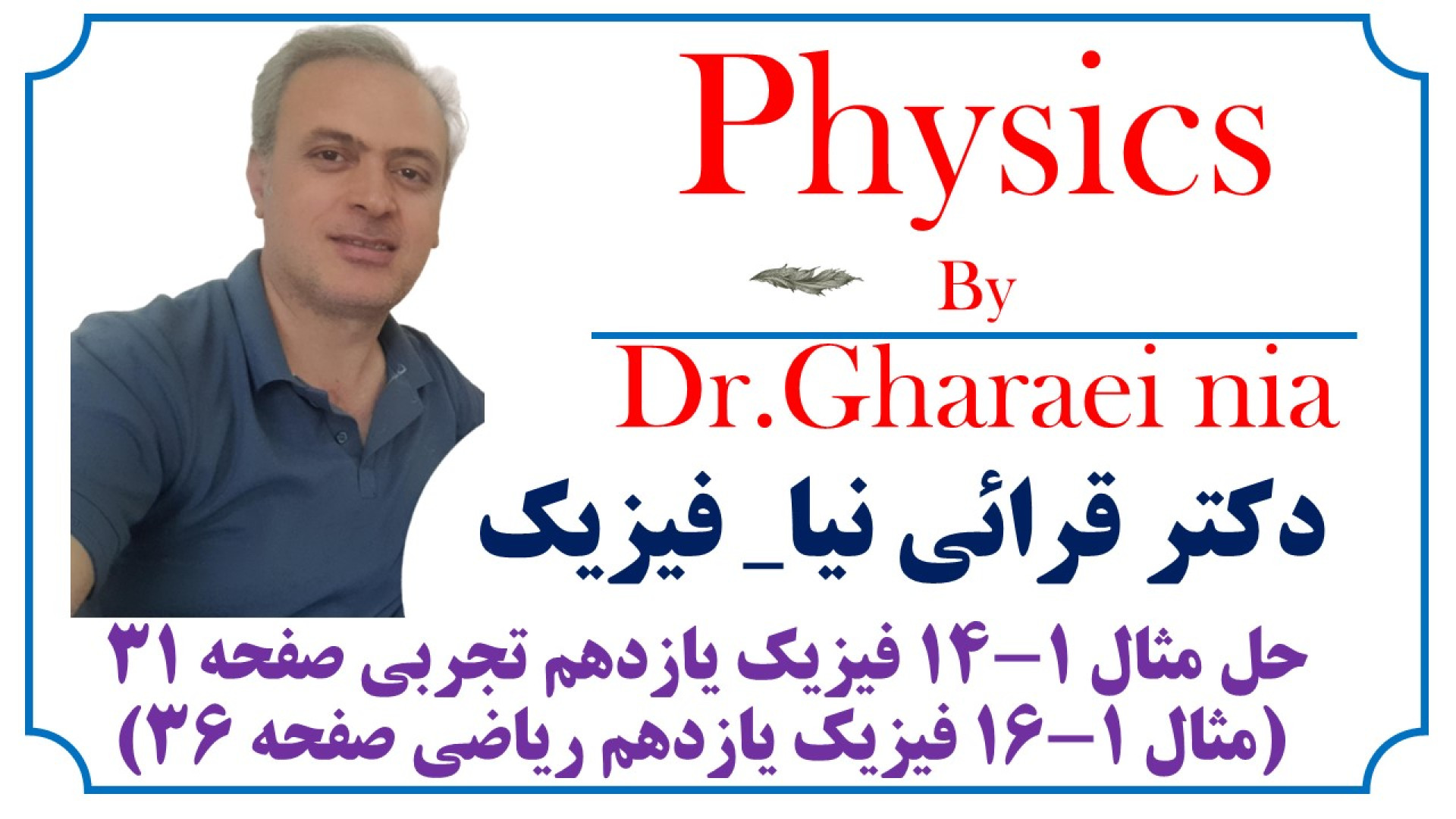 Physics

By

Dr.Gharaei nia

دکتر قرائی نیا_ فیزیک

حل مثال ۱–۱۴ فیزیک یازدهم تجربی صفحه ۳۱
(مثال ۱–۱۶ فیزیک یازدهم ریاضی صفحه ۳۶)